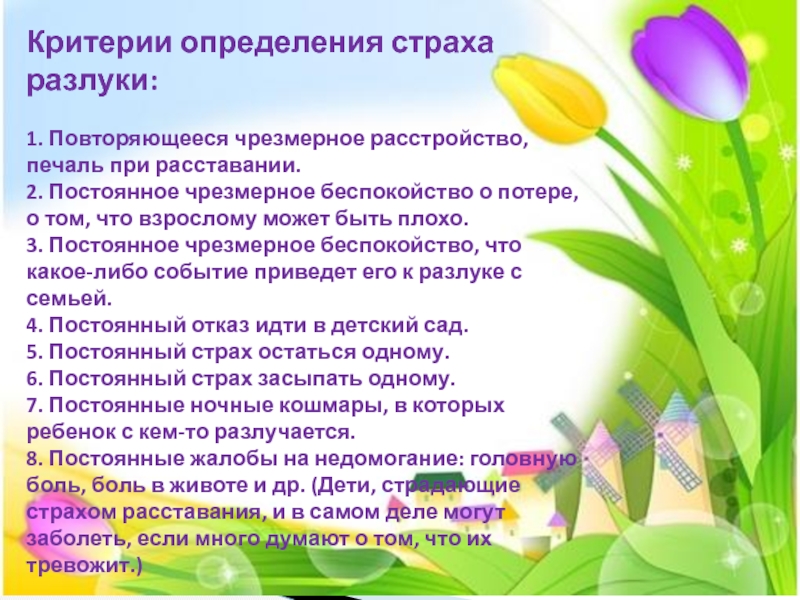 Критерии определения страха разлуки:

1. Повторяющееся чрезмерное расстройство, печаль при расставании.
2. Постоянное чрезмерное беспокойство о потере, о том, что взрослому может быть плохо.
3. Постоянное чрезмерное беспокойство, что какое-либо событие приведет его к разлуке с семьей.
4. Постоянный отказ идти в детский сад.
5. Постоянный страх остаться одному.
6. Постоянный страх засыпать одному.
7. Постоянные ночные кошмары, в которых ребенок с кем-то разлучается.
8. Постоянные жалобы на недомогание: головную боль, боль в животе и др. (Дети, страдающие страхом расставания, и в самом деле могут заболеть, если много думают о том, что их тревожит.)